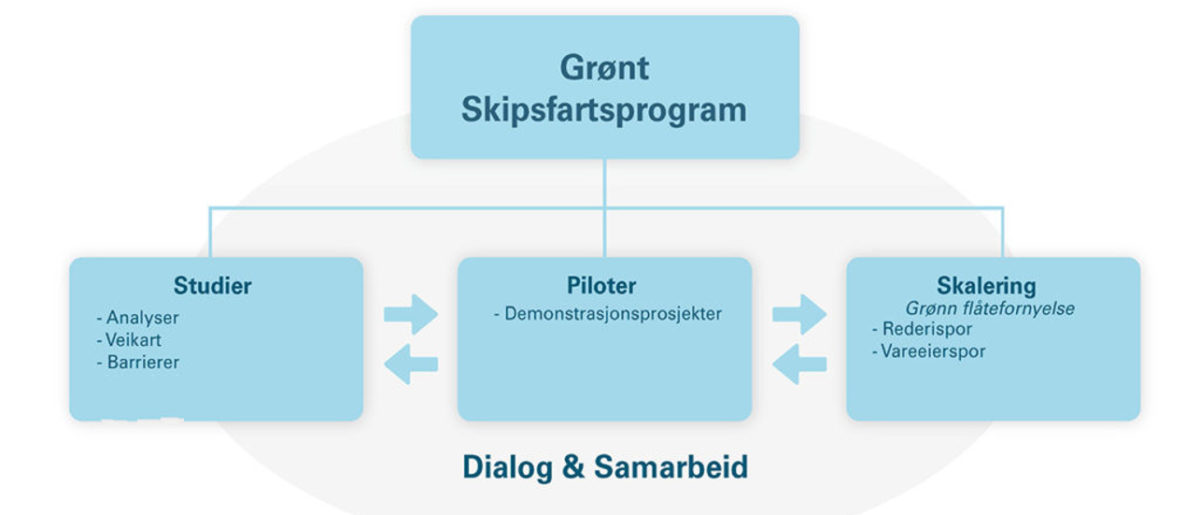 Grønt Skipsfartsprogram

Studier
- Analyser
- Veikart
- Barrierer

Piloter
- Demonstrasjonsprosjekter

Skalering
Grønn flåtefornyelse
- Rederispor
- Vareeierspor

Dialog & Samarbeid